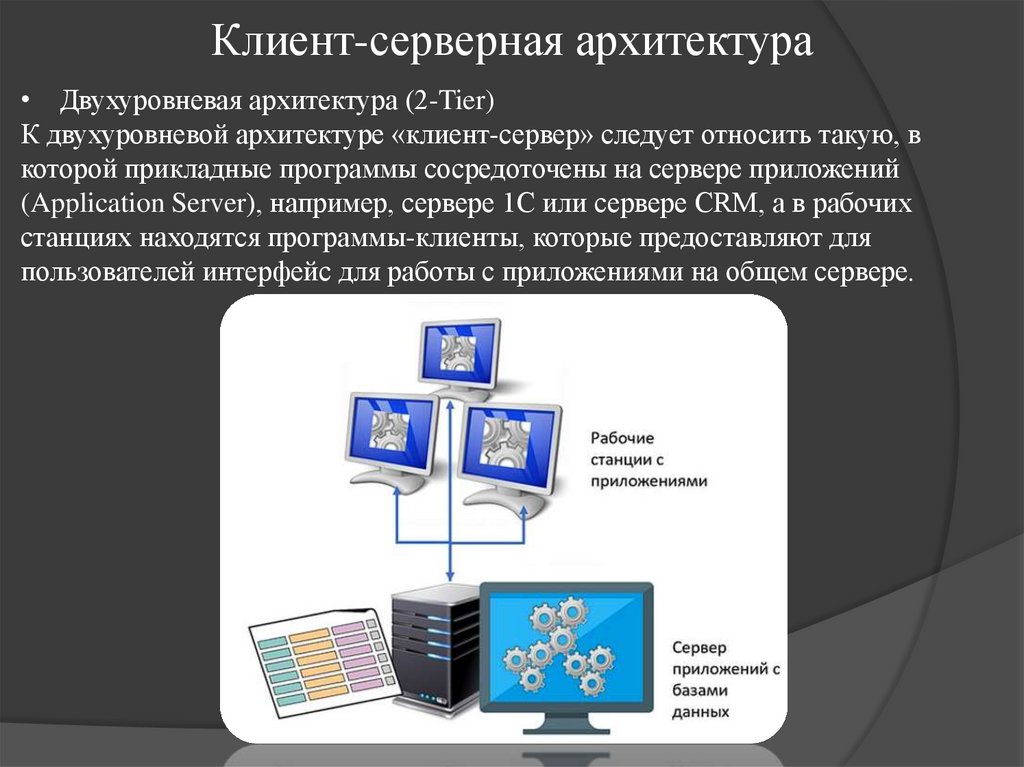 Клиент-серверная архитектура

• Двухуровневая архитектура (2-Tier)
К двухуровневой архитектуре «клиент-сервер» следует относить такую, в которой прикладные программы сосредоточены на сервере приложений (Application Server), например, сервере 1С или сервере CRM, а в рабочих станциях находятся программы-клиенты, которые предоставляют для пользователей интерфейс для работы с приложениями на общем сервере.

Рабочие станции с приложениями

Сервер приложений с базами данных